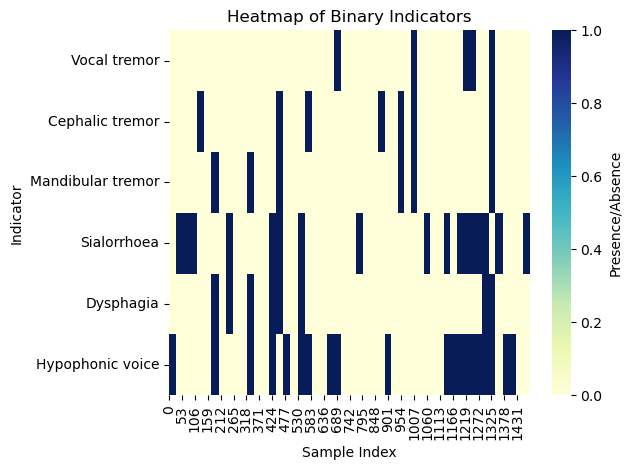 Heatmap of Binary Indicators

Indicator

Vocal tremor
Cephalic tremor
Mandibular tremor
Sialorrhoea
Dysphagia
Hypophonic voice

0
53
106
159
212
265
318
371
424
477
530
583
636
689
742
795
848
901
954
1007
1060
1113
1166
1219
1272
1325
1378
1431

Sample Index

1.0
0.8
0.6
0.4
0.2
0.0

Presence/Absence